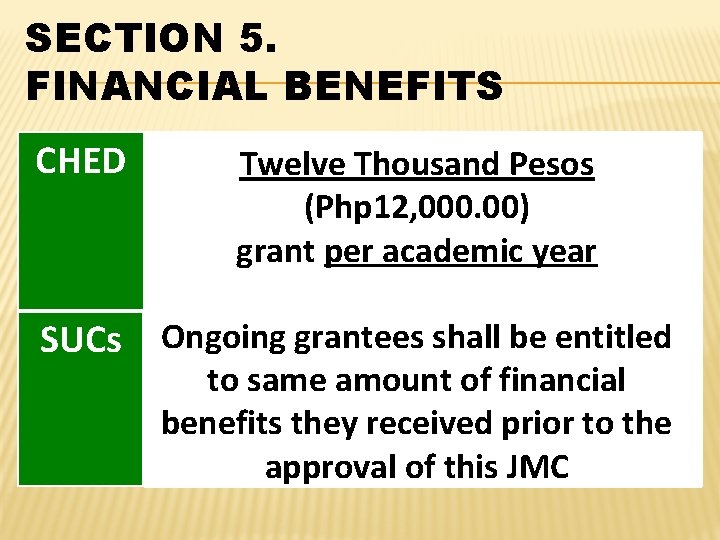 SECTION 5.
FINANCIAL BENEFITS

| CHED | Twelve Thousand Pesos (Php12,000.00) grant per academic year |
|---|---|
| SUCs | Ongoing grantees shall be entitled to same amount of financial benefits they received prior to the approval of this JMC |